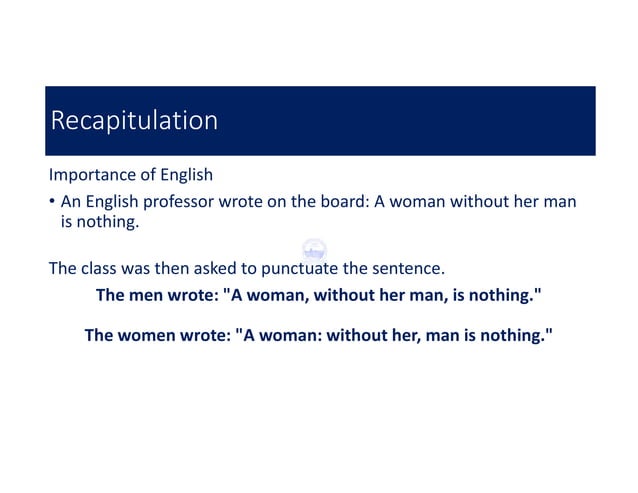 Recapitulation

Importance of English

• An English professor wrote on the board: A woman without her man is nothing.

The class was then asked to punctuate the sentence.

The men wrote: "A woman, without her man, is nothing."

The women wrote: "A woman: without her, man is nothing."